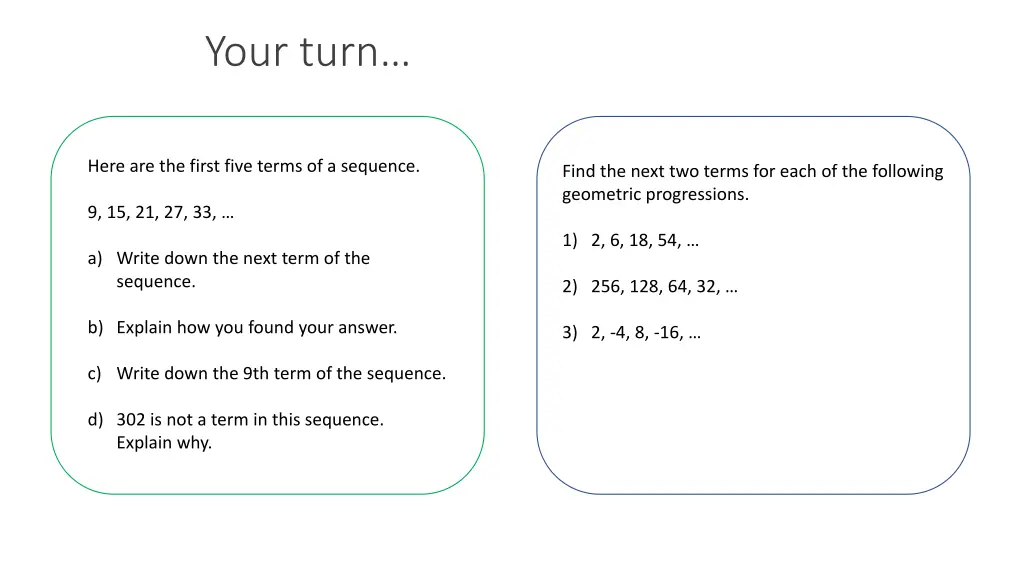 Your turn…

Here are the first five terms of a sequence.

9, 15, 21, 27, 33, …

a) Write down the next term of the sequence.

b) Explain how you found your answer.

c) Write down the 9th term of the sequence.

d) 302 is not a term in this sequence. Explain why.

Find the next two terms for each of the following geometric progressions.

1) 2, 6, 18, 54, …

2) 256, 128, 64, 32, …

3) 2, -4, 8, -16, …